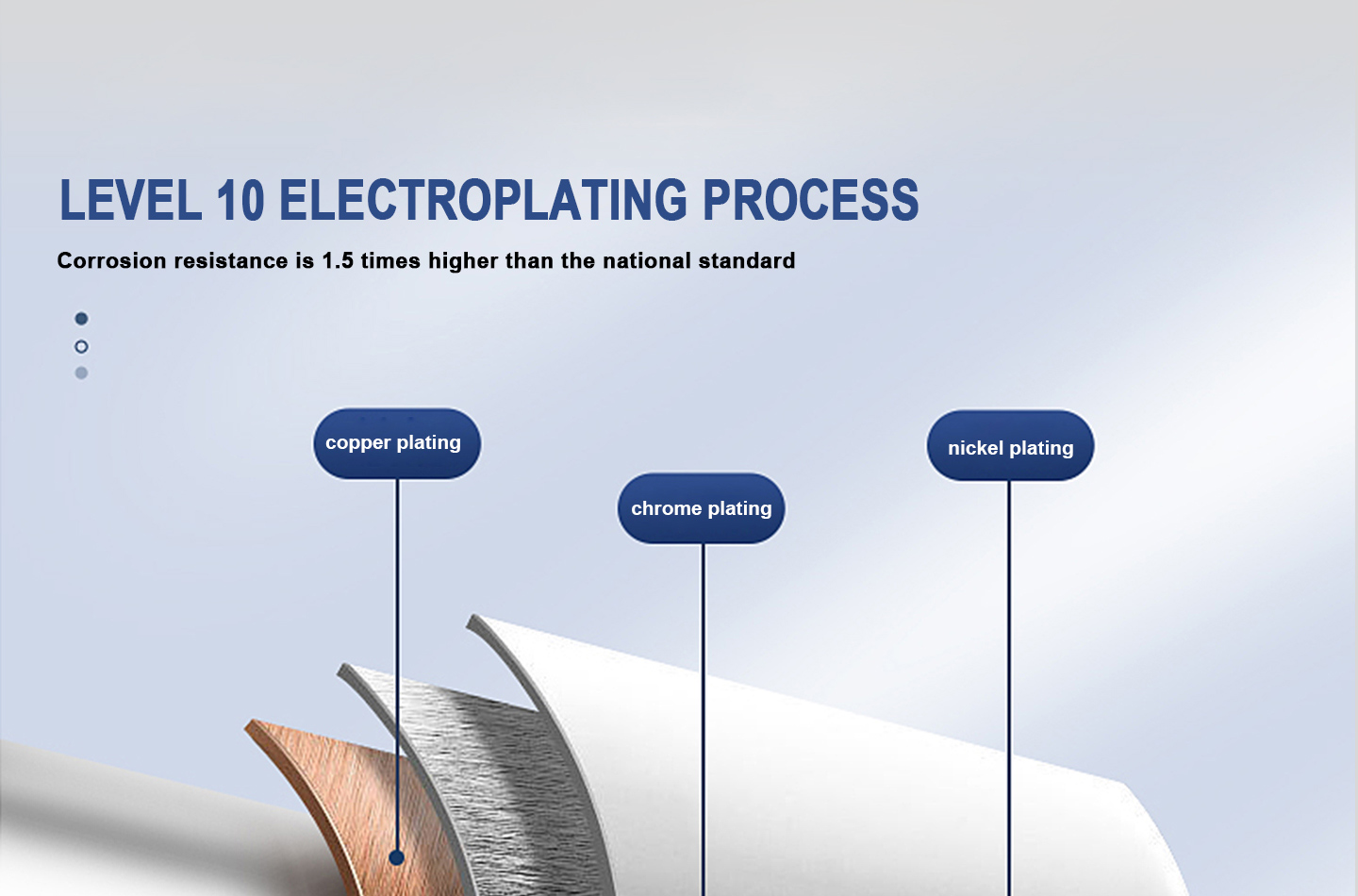 LEVEL 10 ELECTROPLATING PROCESS

Corrosion resistance is 1.5 times higher than the national standard

copper plating

chrome plating

nickel plating